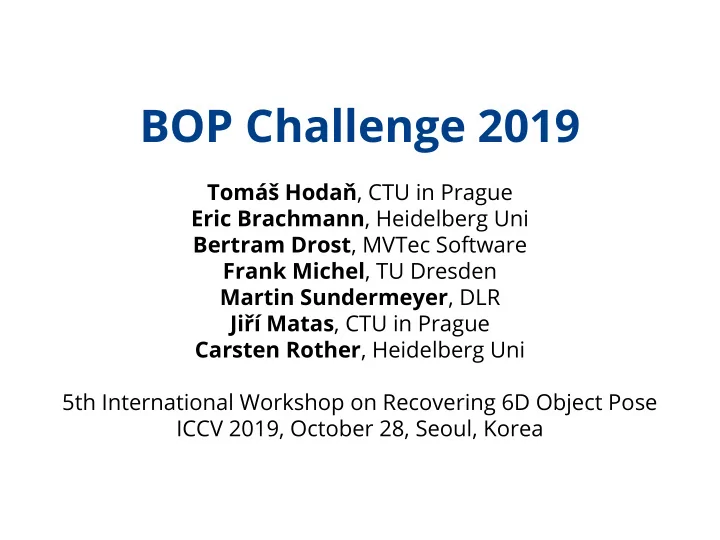 BOP Challenge 2019

Tomáš Hodaň, CTU in Prague
Eric Brachmann, Heidelberg Uni
Bertram Drost, MVTec Software
Frank Michel, TU Dresden
Martin Sundermeyer, DLR
Jiří Matas, CTU in Prague
Carsten Rother, Heidelberg Uni

5th International Workshop on Recovering 6D Object Pose
ICCV 2019, October 28, Seoul, Korea